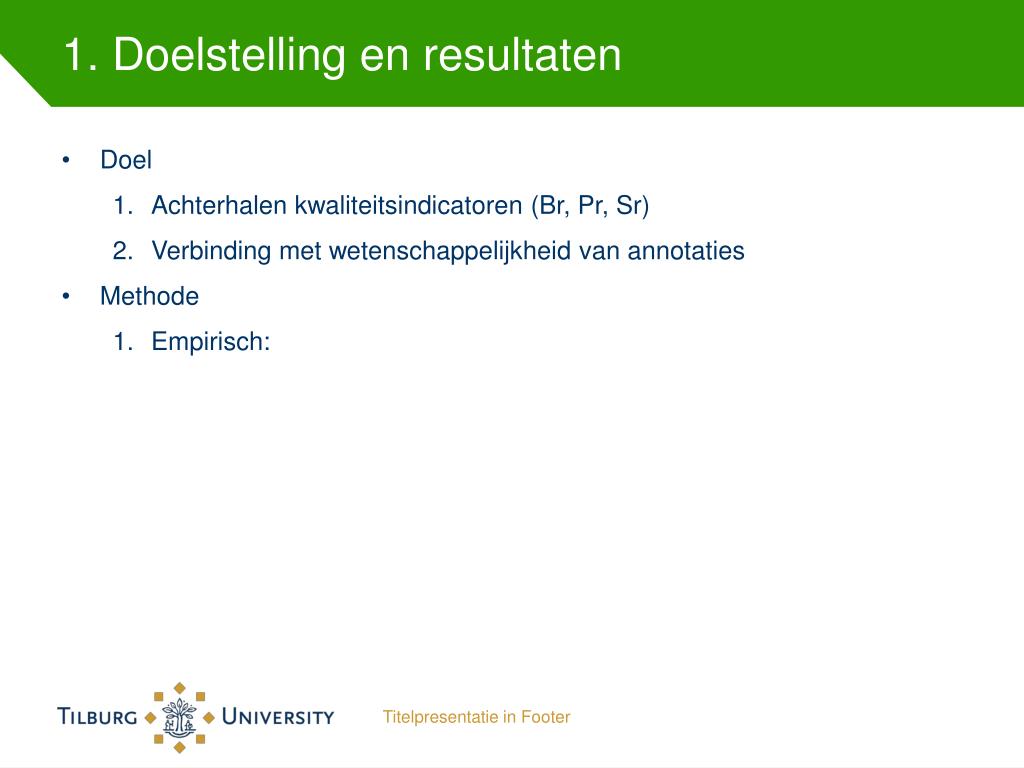 1. Doelstelling en resultaten

• Doel

1. Achterhalen kwaliteitsindicatoren (Br, Pr, Sr)

2. Verbinding met wetenschappelijkheid van annotaties

• Methode

1. Empirisch:

TILBURG UNIVERSITY

Titelpresentatie in Footer